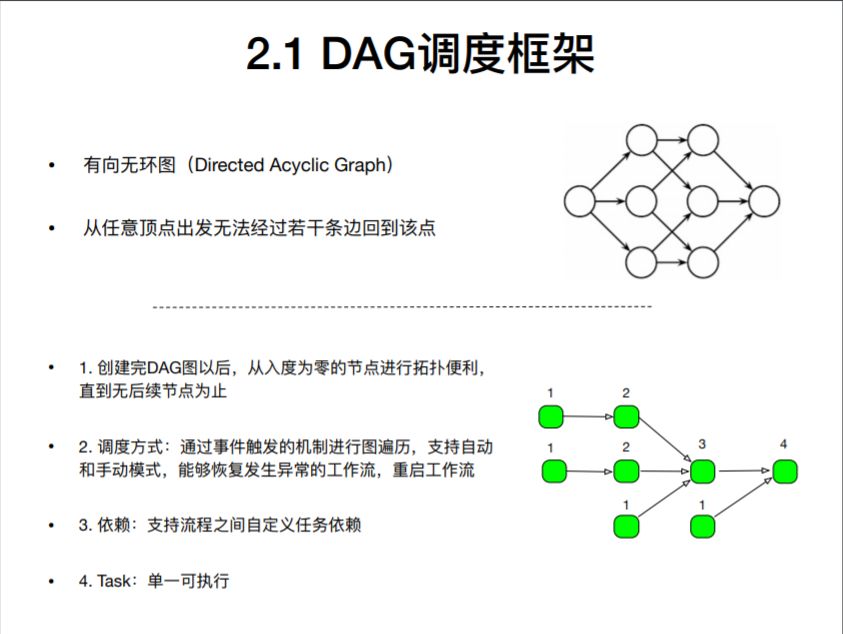 2.1 DAG调度框架

• 有向无环图（Directed Acyclic Graph）

• 从任意顶点出发无法经过若干条边回到该点

• 1. 创建完DAG图以后，从入度为零的节点进行拓扑便利，直到无后续节点为止

• 2. 调度方式：通过事件触发的机制进行图遍历，支持自动和手动模式，能够恢复发生异常的工作流，重启工作流

• 3. 依赖：支持流程之间自定义任务依赖

• 4. Task：单一可执行

1 2
1 2 3 4
1 1